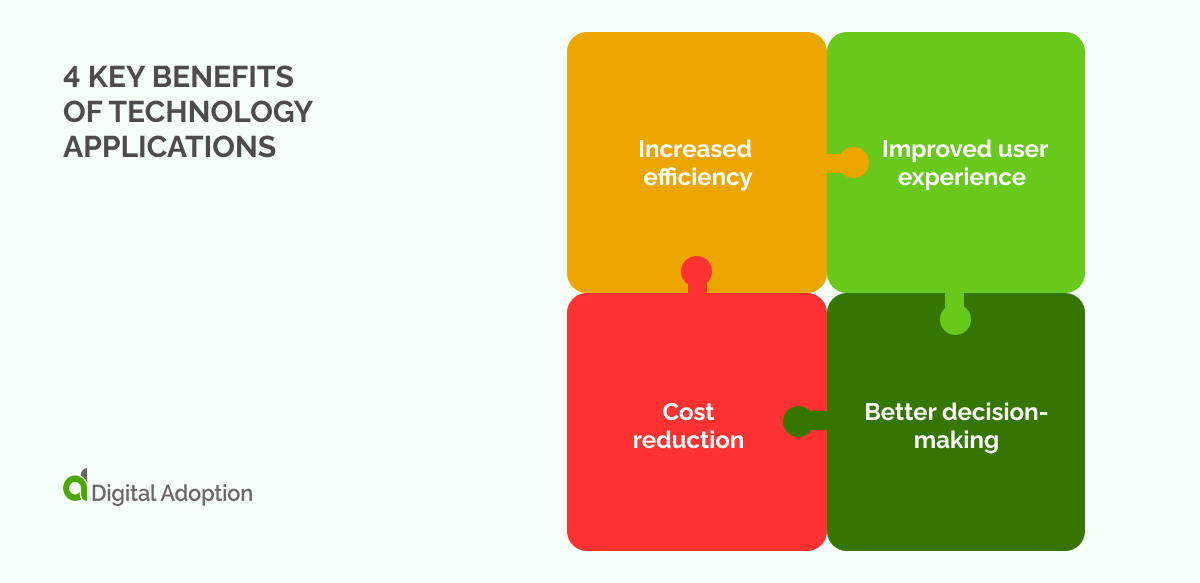 4 KEY BENEFITS OF TECHNOLOGY APPLICATIONS

Increased efficiency

Improved user experience

Cost reduction

Better decision-making

Digital Adoption